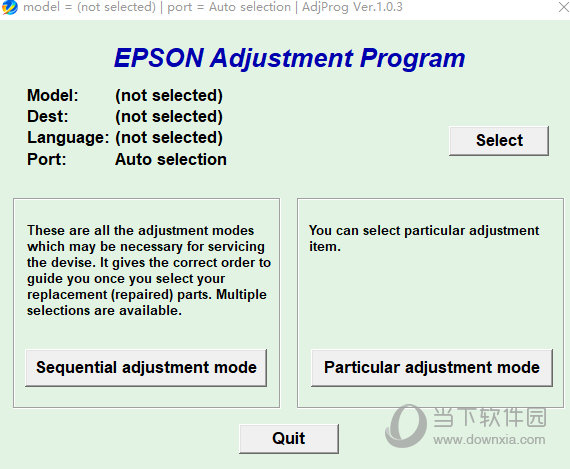 model = (not selected) | port = Auto selection | AdjProg Ver.1.0.3

EPSON Adjustment Program

Model: (not selected)
Dest: (not selected)
Language: (not selected)
Port: Auto selection

Select

These are all the adjustment modes which may be necessary for servicing the devise. It gives the correct order to guide you once you select your replacement (repaired) parts. Multiple selections are available.

Sequential adjustment mode

You can select particular adjustment item.

Particular adjustment mode

Quit

当下软件园
www.downxia.com